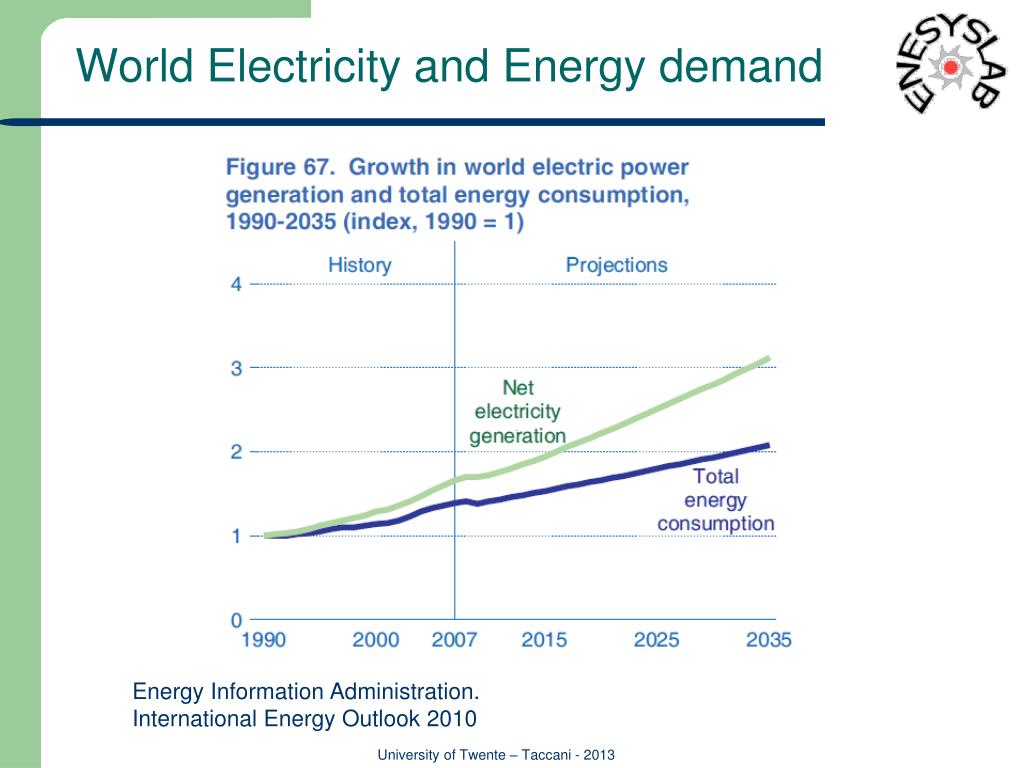 World Electricity and Energy demand

ENESYSLAB

Figure 67. Growth in world electric power generation and total energy consumption, 1990-2035 (index, 1990 = 1)

History

Projections

4

3

2

1

0

Net electricity generation

Total energy consumption

1990

2000

2007

2015

2025

2035

Energy Information Administration.
International Energy Outlook 2010

University of Twente – Taccani - 2013